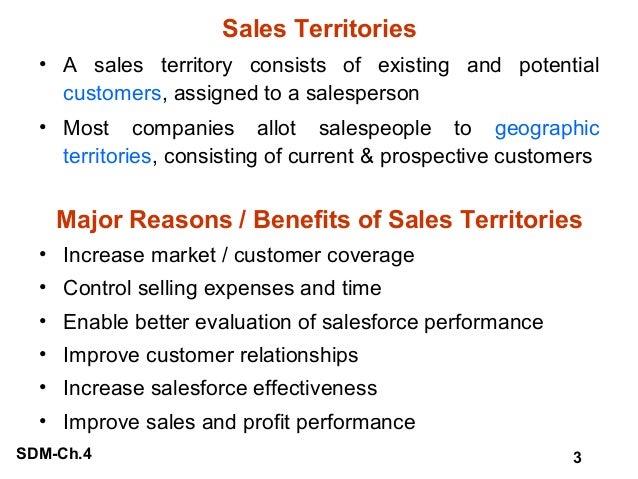 Sales Territories

• A sales territory consists of existing and potential customers, assigned to a salesperson

• Most companies allot salespeople to geographic territories, consisting of current & prospective customers

Major Reasons / Benefits of Sales Territories

• Increase market / customer coverage

• Control selling expenses and time

• Enable better evaluation of salesforce performance

• Improve customer relationships

• Increase salesforce effectiveness

• Improve sales and profit performance

SDM-Ch.4

3